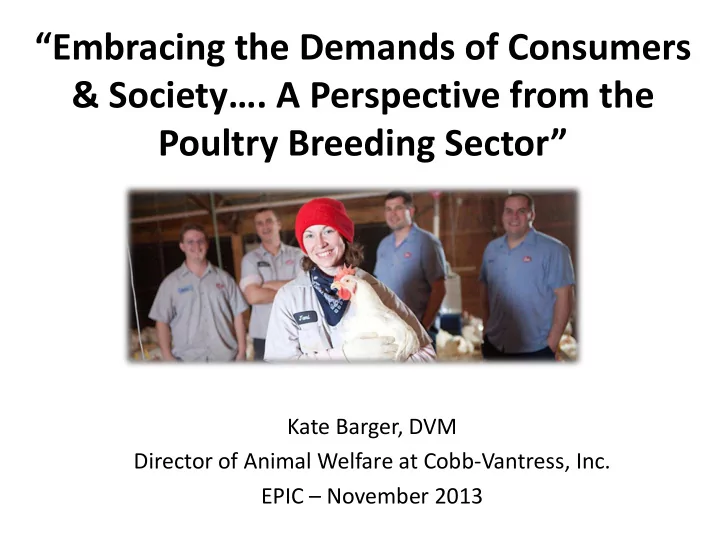 “Embracing the Demands of Consumers & Society…. A Perspective from the Poultry Breeding Sector”

Kate Barger, DVM
Director of Animal Welfare at Cobb-Vantress, Inc.
EPIC – November 2013